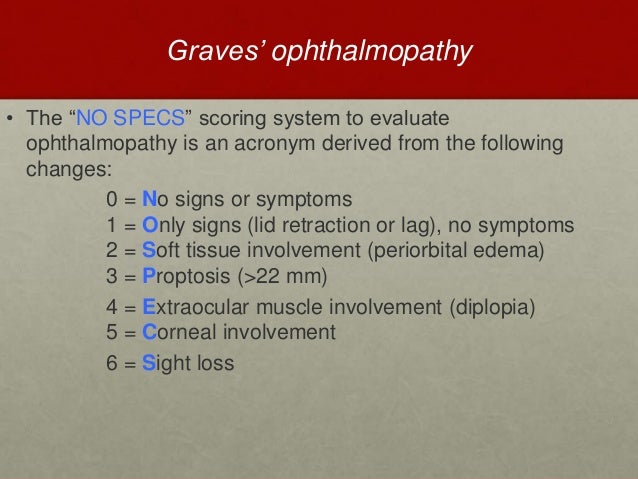 Graves' ophthalmopathy

• The "NO SPECS" scoring system to evaluate ophthalmopathy is an acronym derived from the following changes:

0 = No signs or symptoms
1 = Only signs (lid retraction or lag), no symptoms
2 = Soft tissue involvement (periorbital edema)
3 = Proptosis (>22 mm)
4 = Extraocular muscle involvement (diplopia)
5 = Corneal involvement
6 = Sight loss